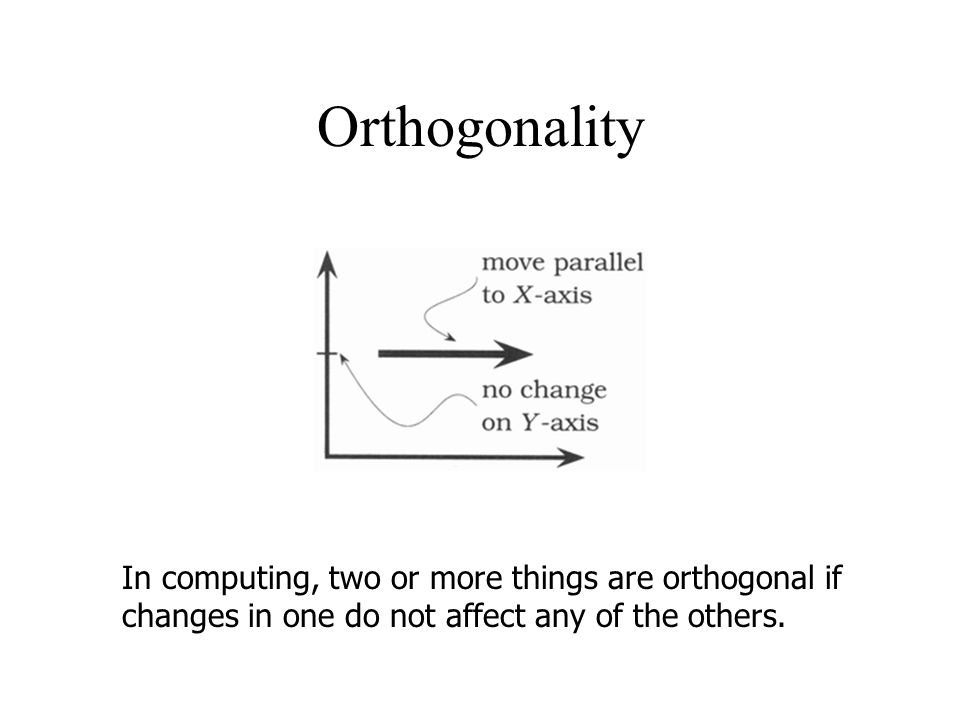 Orthogonality

move parallel to $X$-axis

no change on $Y$-axis

In computing, two or more things are orthogonal if changes in one do not affect any of the others.